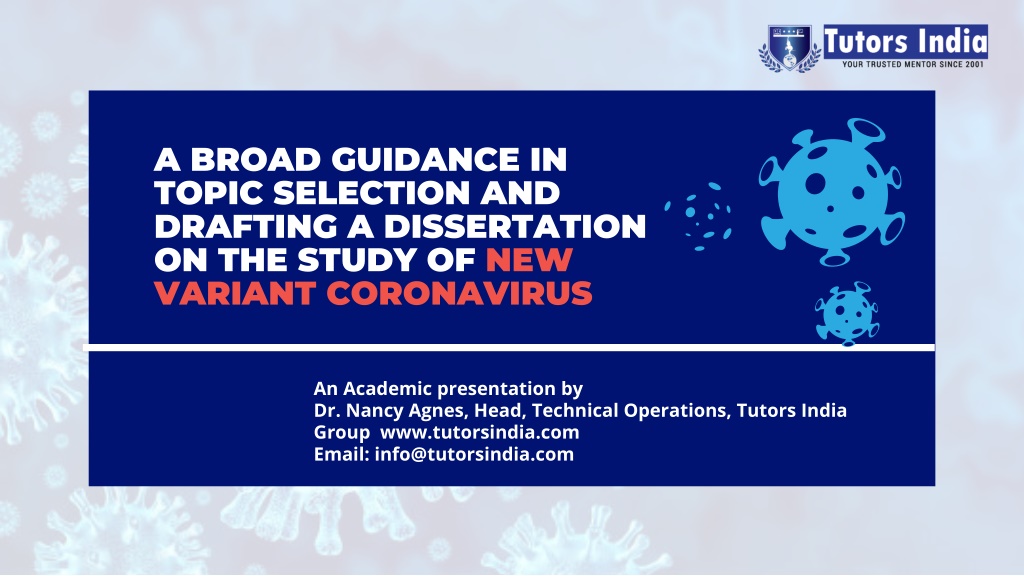 Tutors India
YOUR TRUSTED MENTOR SINCE 2001

A BROAD GUIDANCE IN TOPIC SELECTION AND DRAFTING A DISSERTATION ON THE STUDY OF NEW VARIANT CORONAVIRUS

An Academic presentation by
Dr. Nancy Agnes, Head, Technical Operations, Tutors India Group www.tutorsindia.com
Email: info@tutorsindia.com